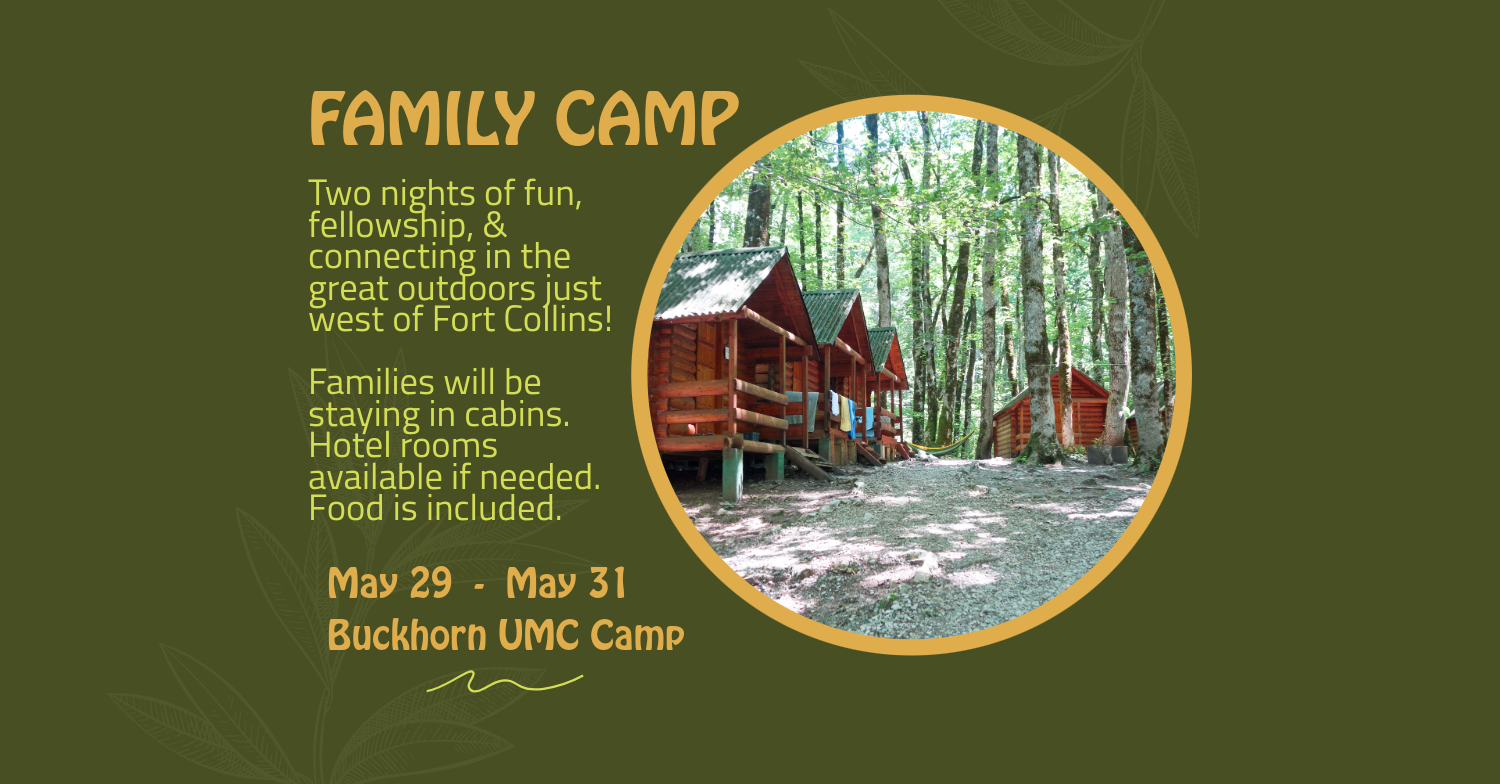 FAMILY CAMP

Two nights of fun, fellowship, & connecting in the great outdoors just west of Fort Collins!

Families will be staying in cabins. Hotel rooms available if needed. Food is included.

May 29 - May 31
Buckhorn UMC Camp